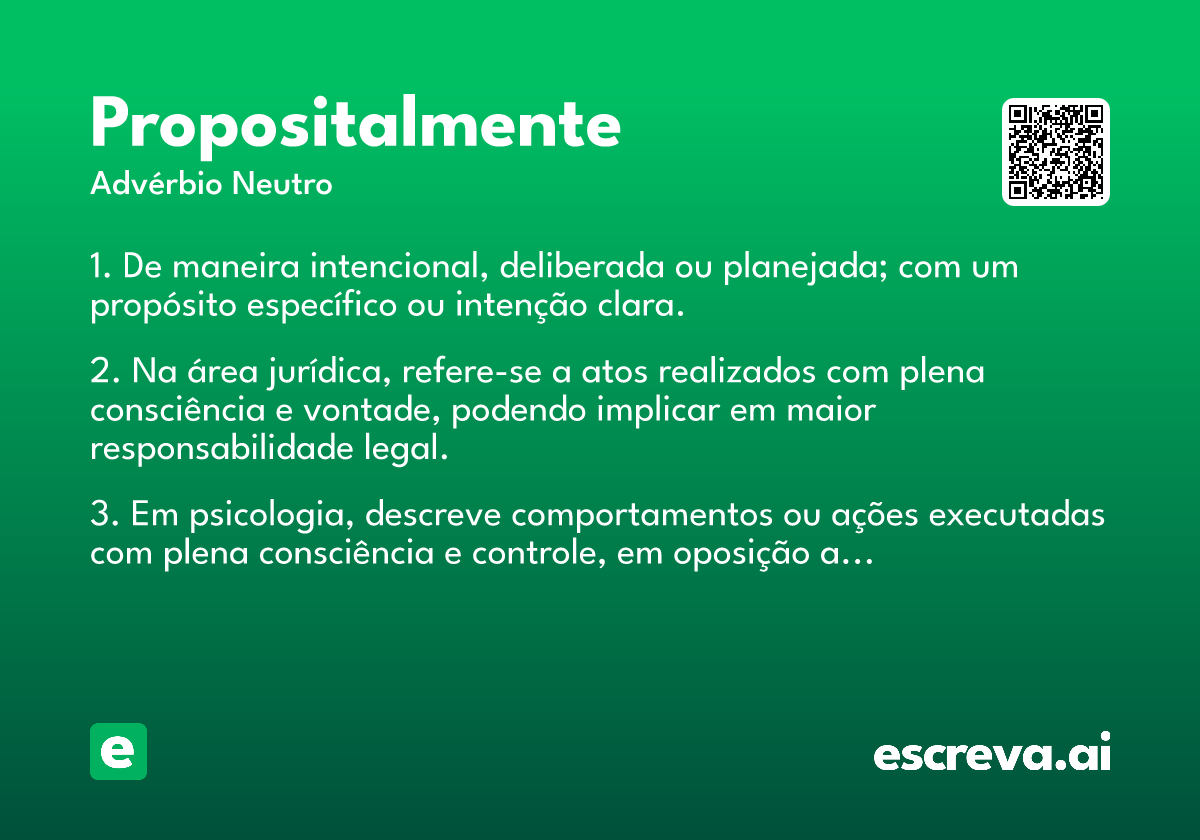 Propositalmente
Advérbio Neutro

1. De maneira intencional, deliberada ou planejada; com um propósito específico ou intenção clara.

2. Na área jurídica, refere-se a atos realizados com plena consciência e vontade, podendo implicar em maior responsabilidade legal.

3. Em psicologia, descreve comportamentos ou ações executadas com plena consciência e controle, em oposição a...

e

escreva.ai